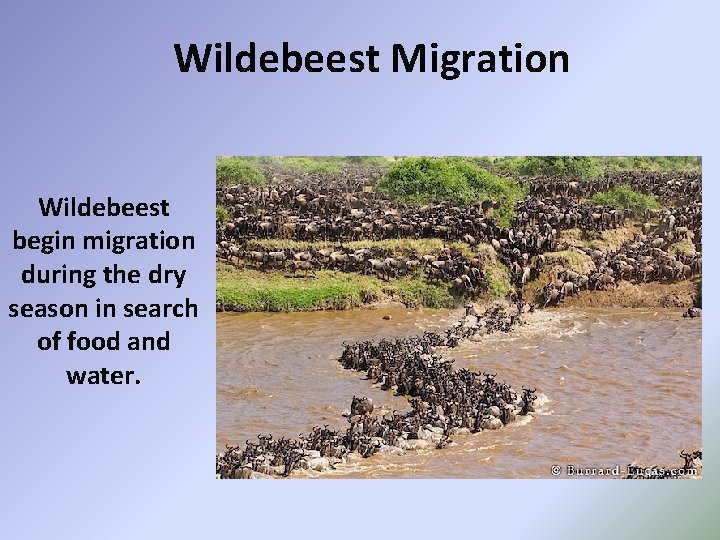 Wildebeest Migration

Wildebeest begin migration during the dry season in search of food and water.

© Burrard-Lucas.com